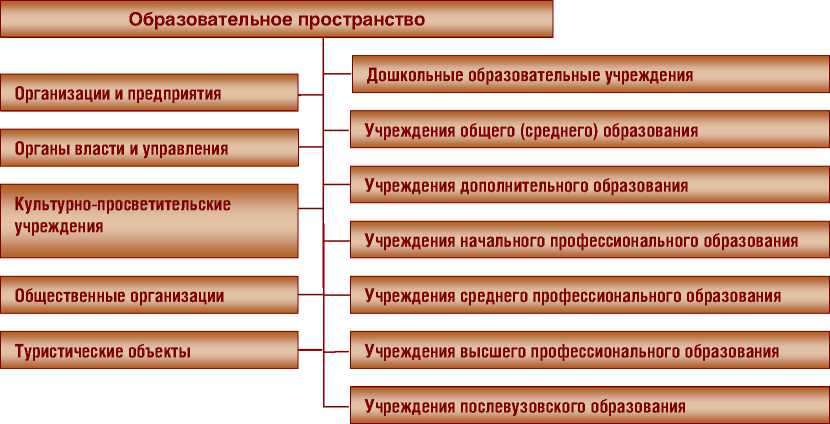 Образовательное пространство

Организации и предприятия

Органы власти и управления

Культурно-просветительские учреждения

Общественные организации

Туристические объекты

Дошкольные образовательные учреждения

Учреждения общего (среднего) образования

Учреждения дополнительного образования

Учреждения начального профессионального образования

Учреждения среднего профессионального образования

Учреждения высшего профессионального образования

Учреждения послевузовского образования